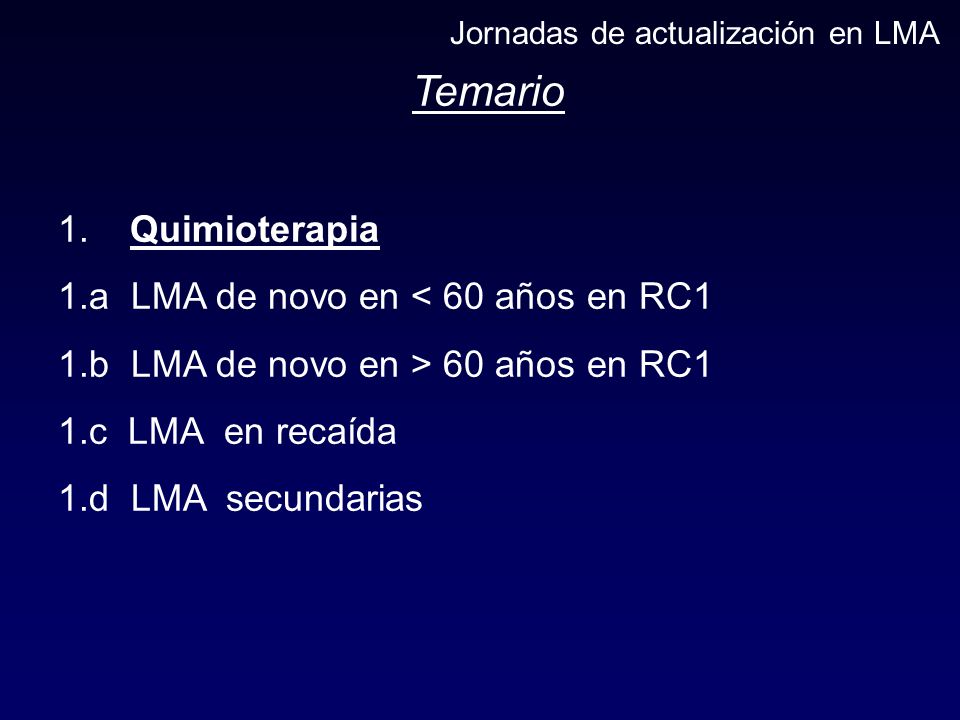 Jornadas de actualización en LMA

Temario

1. Quimioterapia

1.a LMA de novo en < 60 años en RC1

1.b LMA de novo en > 60 años en RC1

1.c LMA en recaída

1.d LMA secundarias